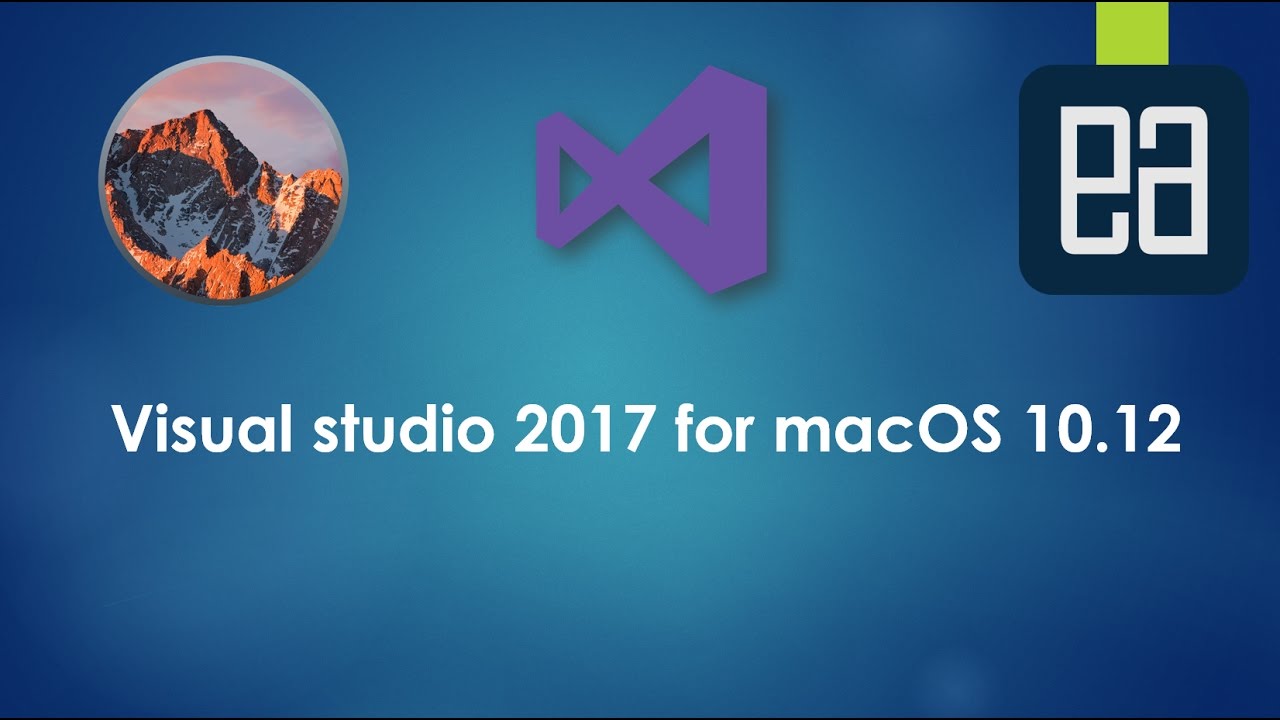 ea

Visual studio 2017 for macOS 10.12